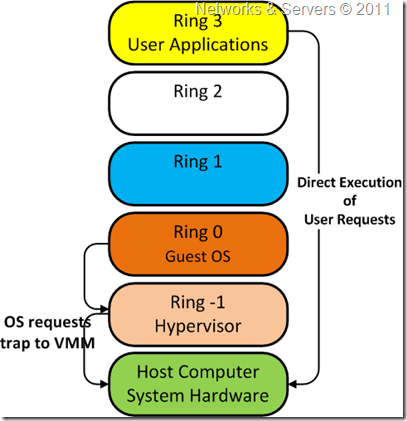 Networks & Servers © 2011

Ring 3
User Applications

Ring 2

Ring 1

Direct Execution of User Requests

Ring 0
Guest OS

Ring -1
Hypervisor

OS requests trap to VMM

Host Computer System Hardware